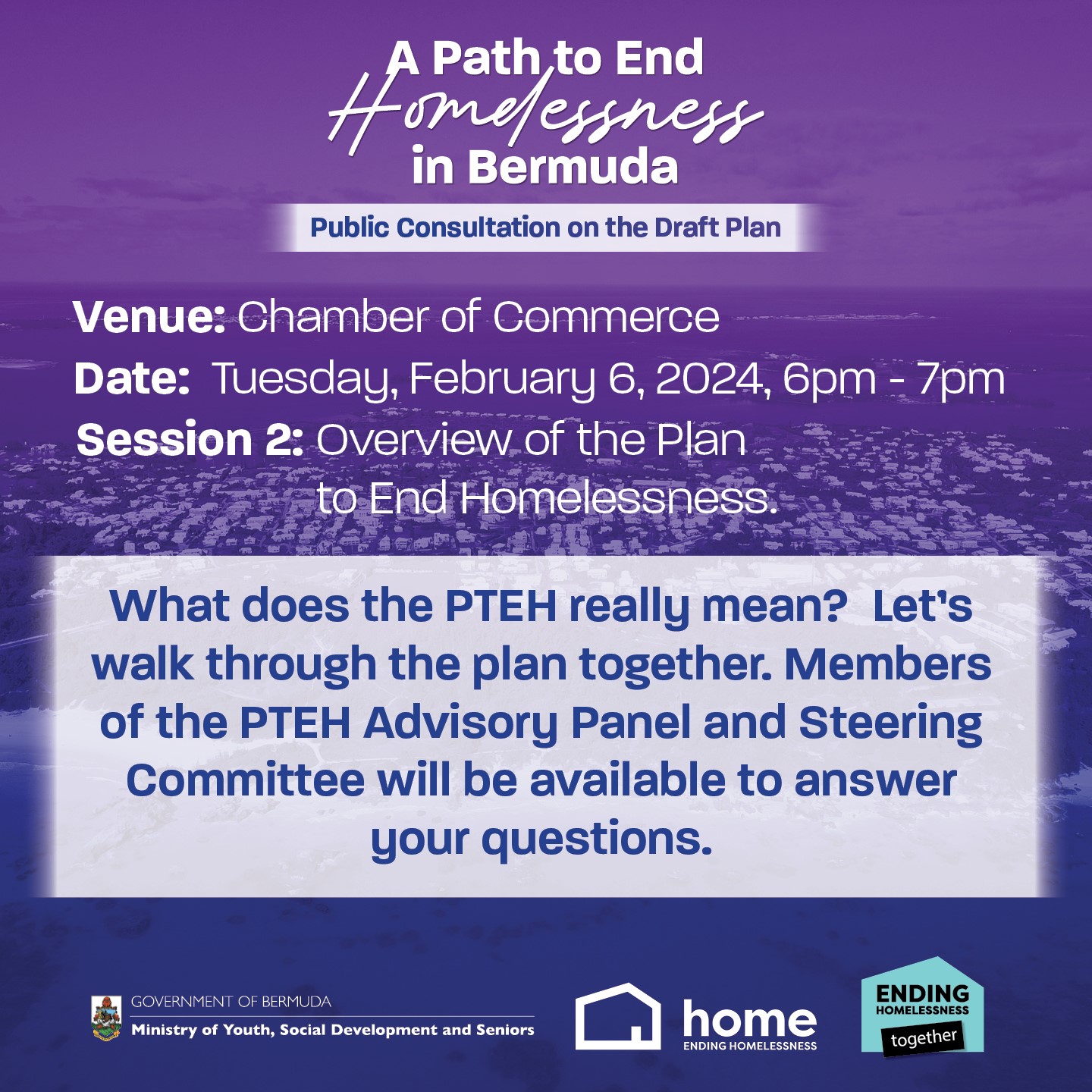 A Path to End Homelessness in Bermuda

Public Consultation on the Draft Plan

Venue: Chamber of Commerce
Date: Tuesday, February 6, 2024, 6pm - 7pm
Session 2: Overview of the Plan to End Homelessness.

What does the PTEH really mean? Let's walk through the plan together. Members of the PTEH Advisory Panel and Steering Committee will be available to answer your questions.

GOVERNMENT OF BERMUDA
Ministry of Youth, Social Development and Seniors

home
ENDING HOMELESSNESS

ENDING HOMELESSNESS together